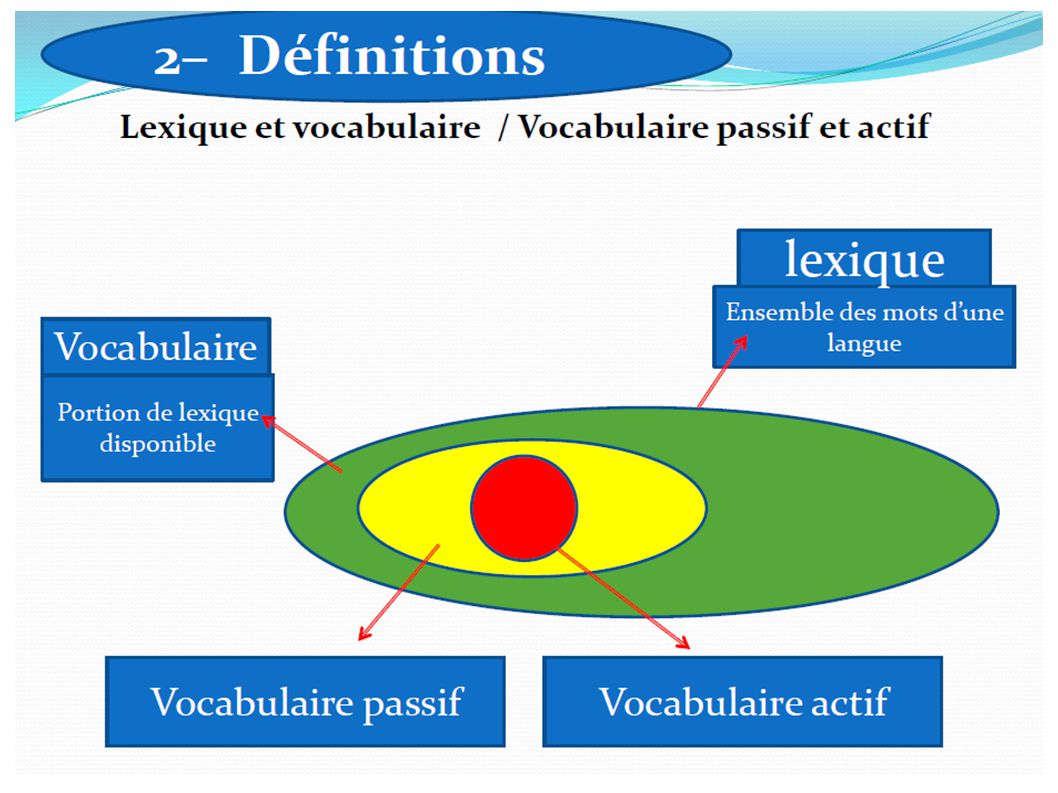 2– Définitions

Lexique et vocabulaire / Vocabulaire passif et actif

lexique

Ensemble des mots d'une langue

Vocabulaire

Portion de lexique disponible

Vocabulaire passif

Vocabulaire actif